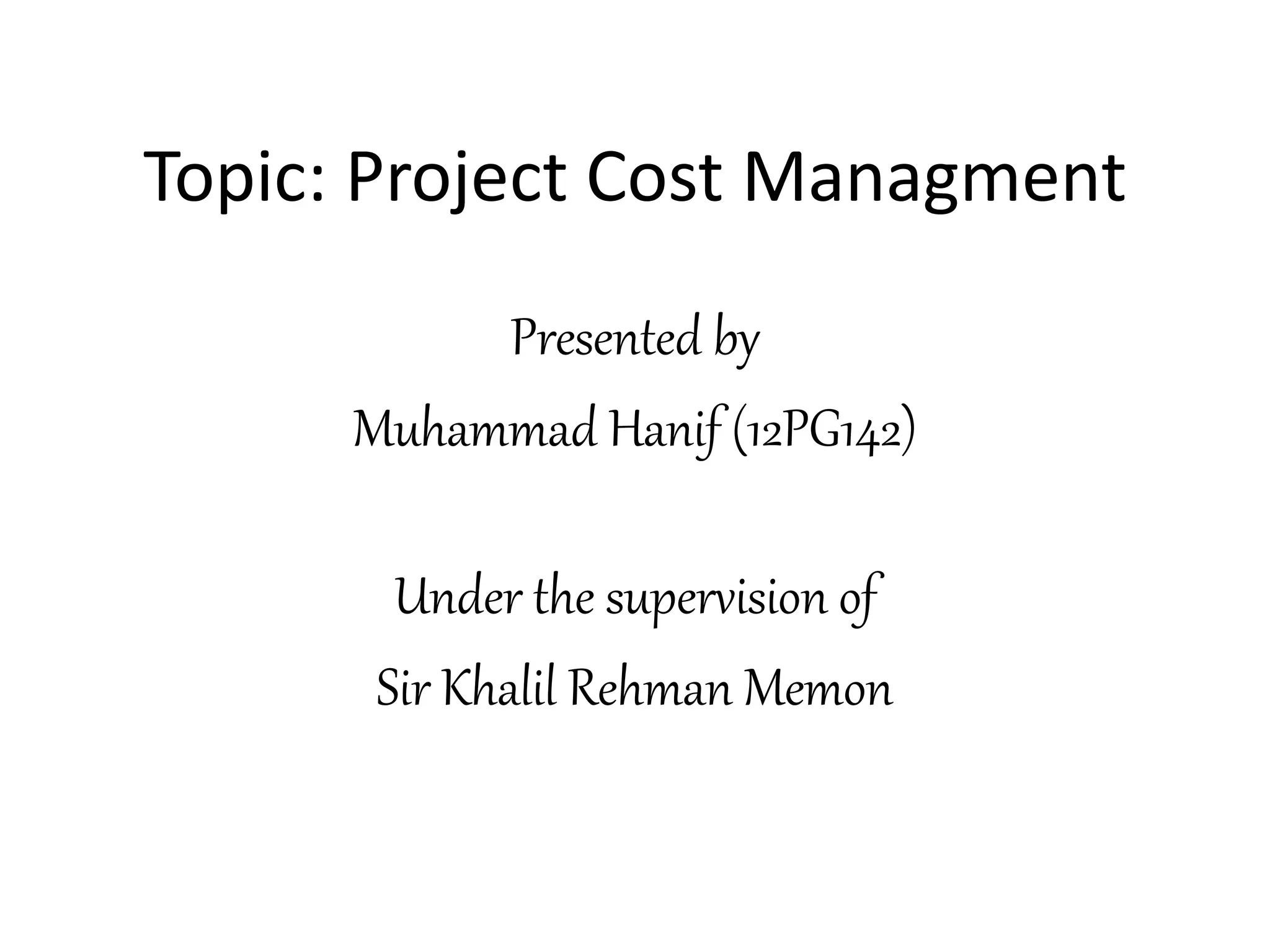 Topic: Project Cost Managment

Presented by

Muhammad Hanif (12PG142)

Under the supervision of

Sir Khalil Rehman Memon